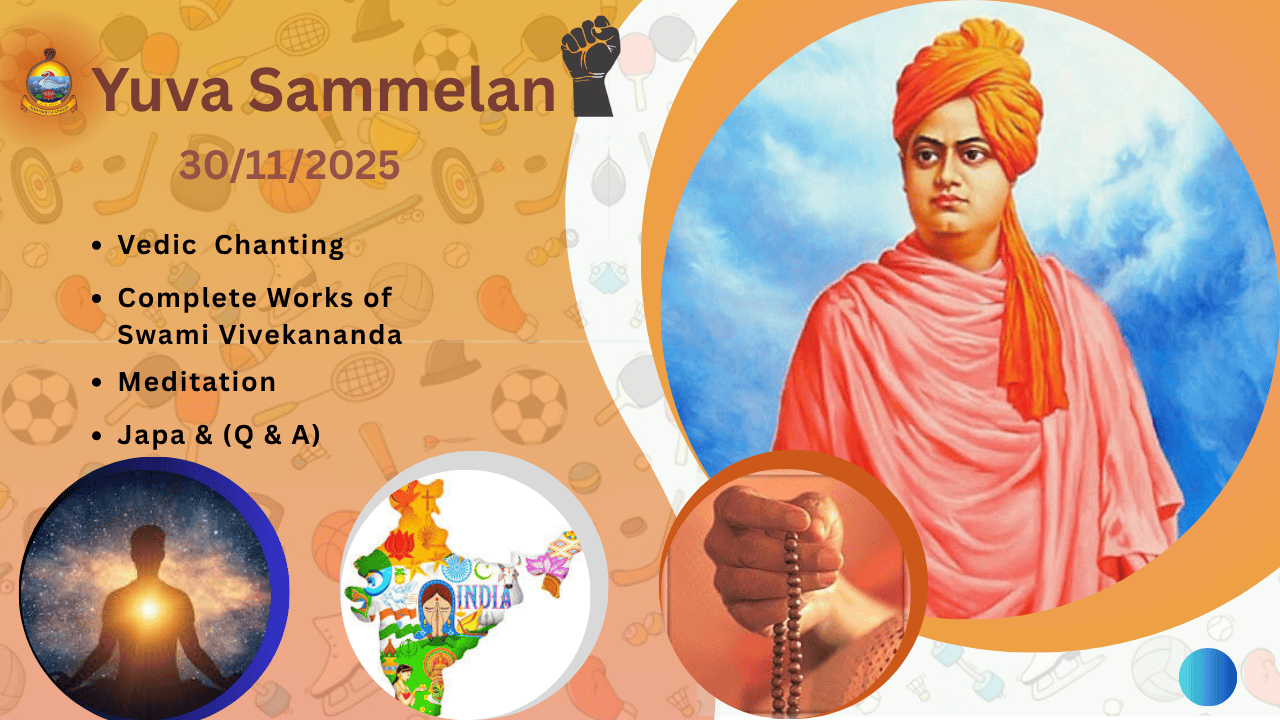 Yuva Sammelan

30/11/2025

• Vedic Chanting
• Complete Works of Swami Vivekananda
• Meditation
• Japa & (Q & A)

INDIA